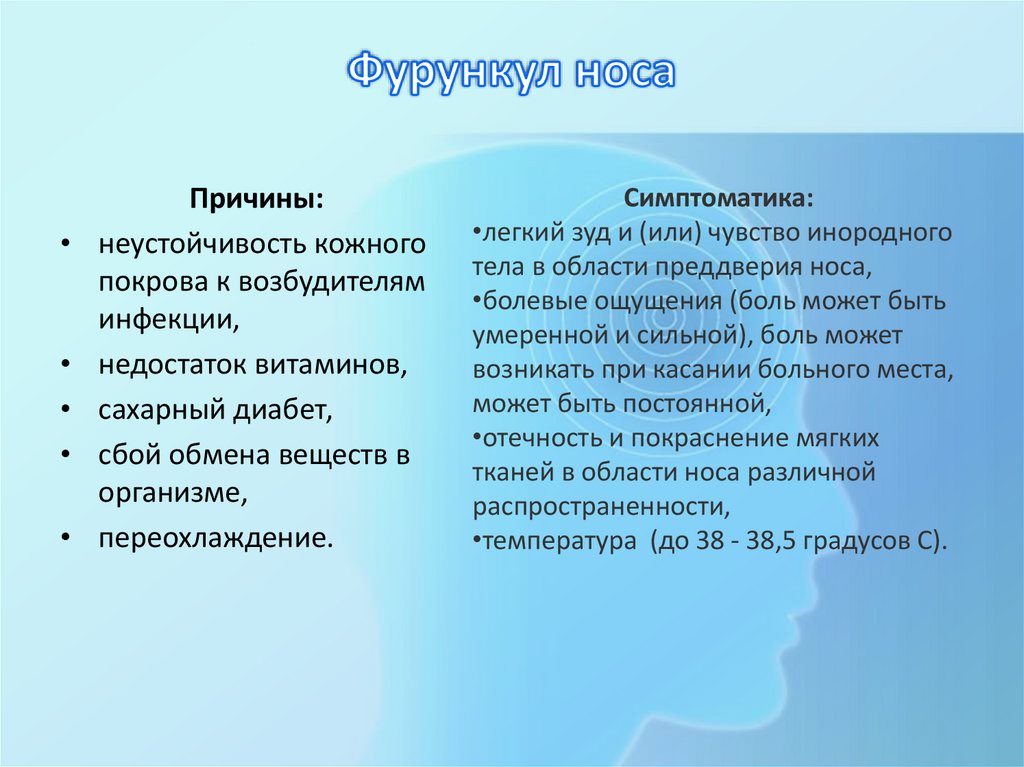 Фурункул носа

Причины:

• неустойчивость кожного покрова к возбудителям инфекции,
• недостаток витаминов,
• сахарный диабет,
• сбой обмена веществ в организме,
• переохлаждение.

Симптоматика:
•легкий зуд и (или) чувство инородного тела в области преддверия носа,
•болевые ощущения (боль может быть умеренной и сильной), боль может возникать при касании больного места, может быть постоянной,
•отечность и покраснение мягких тканей в области носа различной распространенности,
•температура (до 38 - 38,5 градусов С).